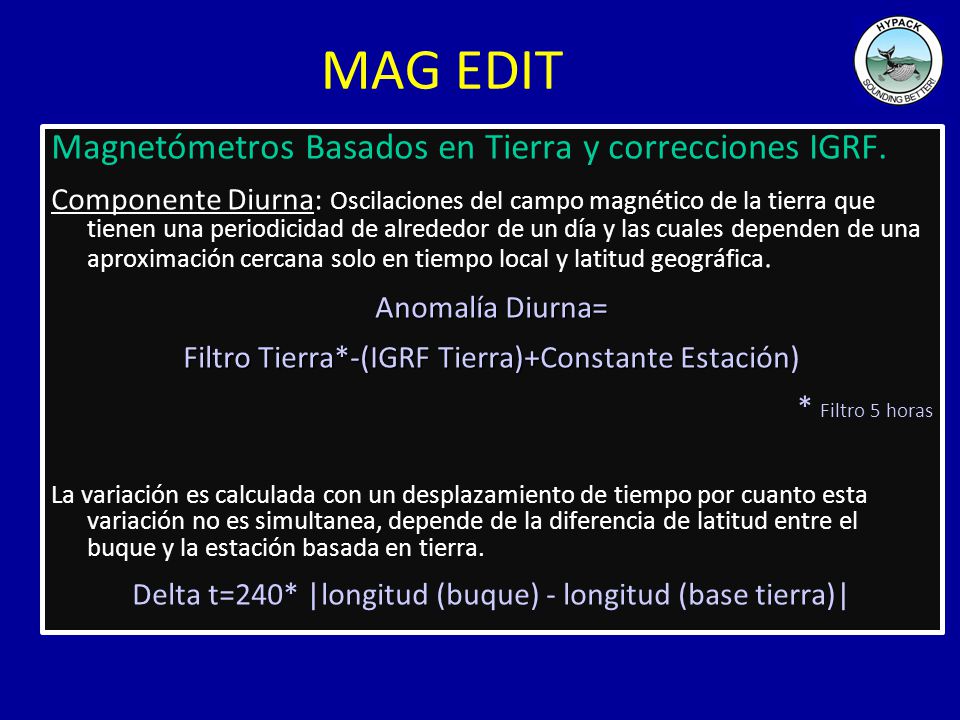 MAG EDIT

HYPACK
SOUNDING BETTER!

Magnetómetros Basados en Tierra y correcciones IGRF.

Componente Diurna: Oscilaciones del campo magnético de la tierra que tienen una periodicidad de alrededor de un día y las cuales dependen de una aproximación cercana solo en tiempo local y latitud geográfica.

Anomalía Diurna=

Filtro Tierra*-(IGRF Tierra)+Constante Estación)

* Filtro 5 horas

La variación es calculada con un desplazamiento de tiempo por cuanto esta variación no es simultanea, depende de la diferencia de latitud entre el buque y la estación basada en tierra.

Delta t=240* |longitud (buque) - longitud (base tierra)|